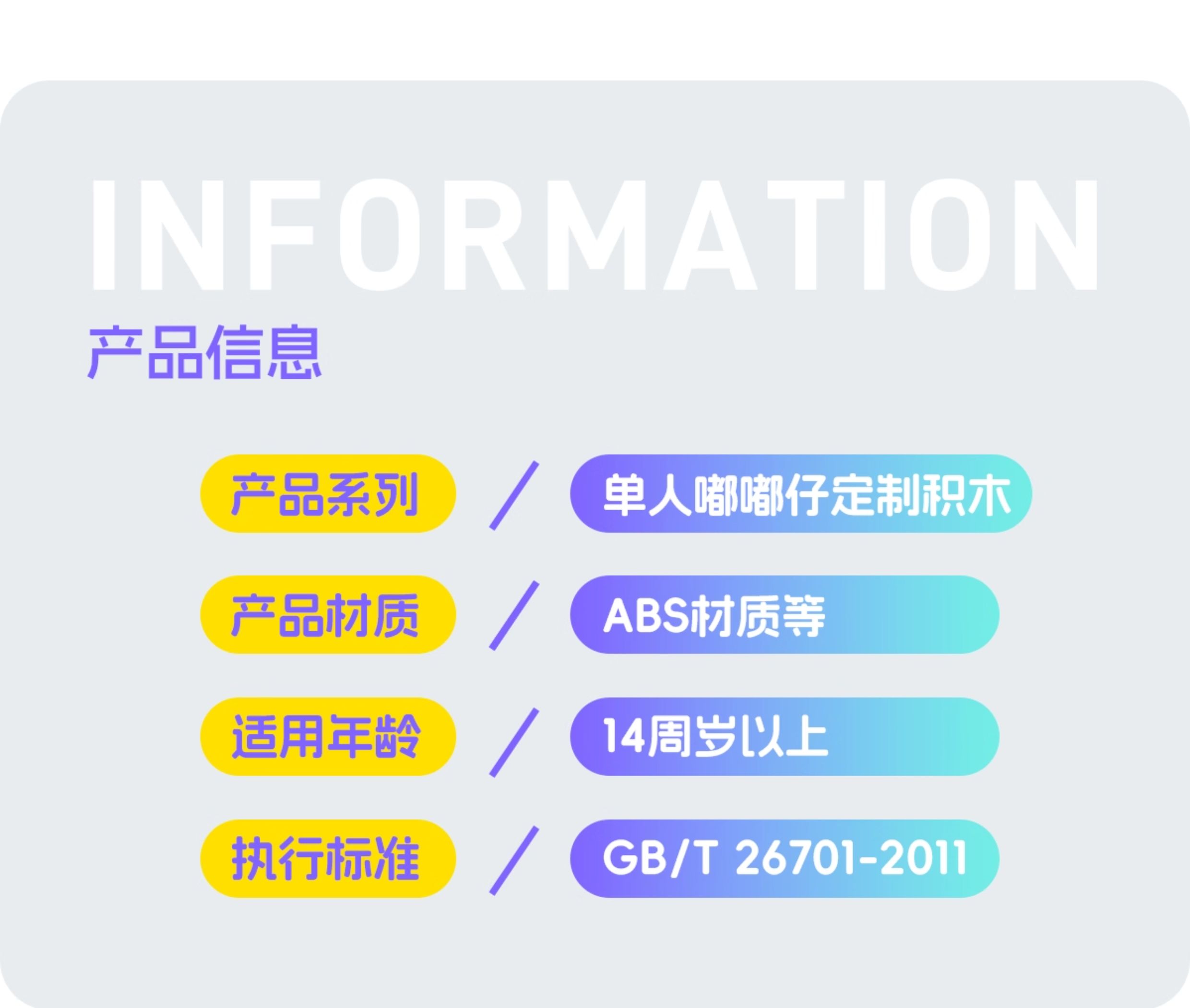 INFORMATION
产品信息

产品系列 / 单人嘟嘟仔定制积木

产品材质 / ABS材质等

适用年龄 / 14周岁以上

执行标准 / GB/T 26701-2011